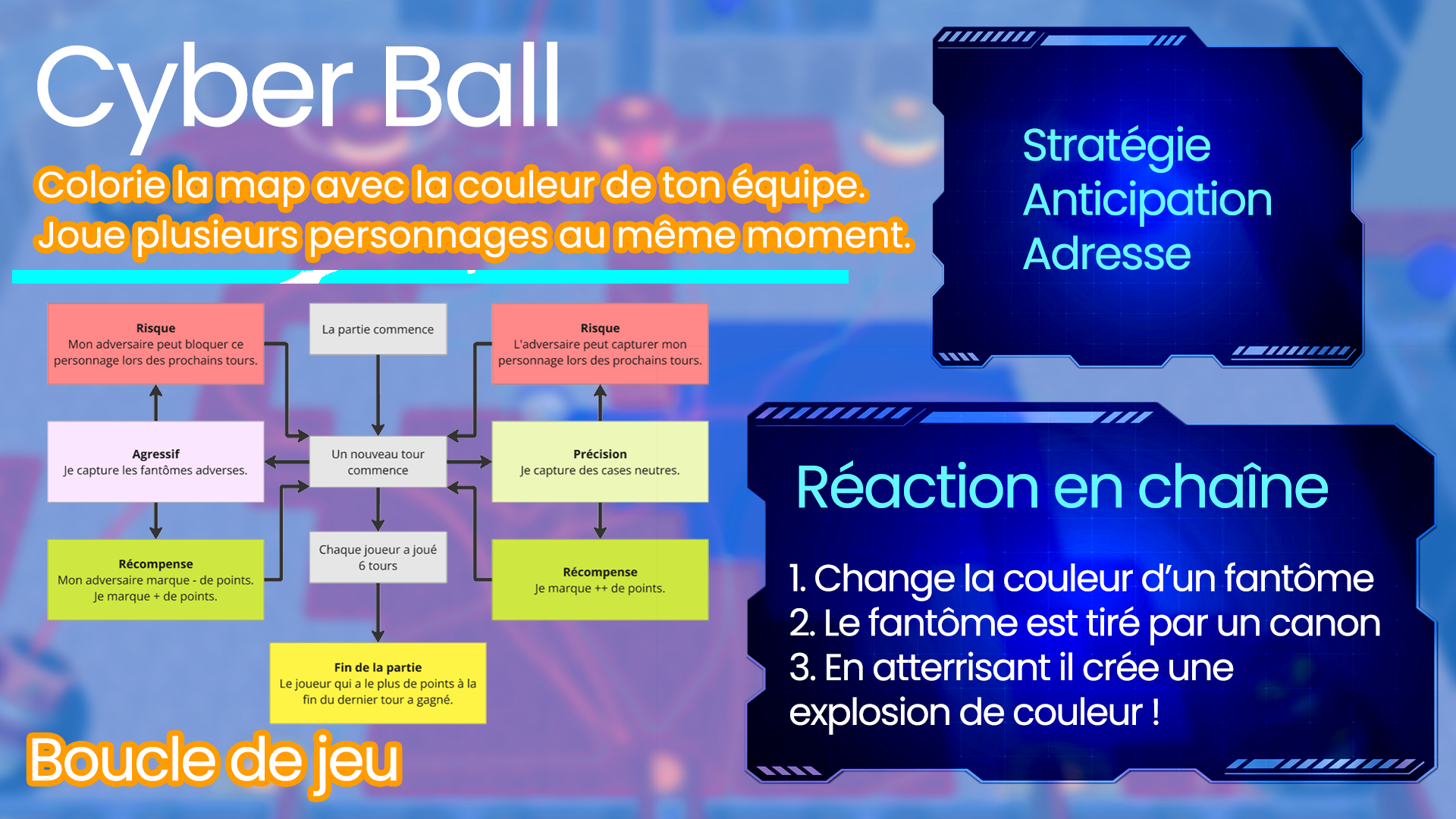 Cyber Ball

Colorie la map avec la couleur de ton équipe.
Joue plusieurs personnages au même moment.

Risque
Mon adversaire peut bloquer ce personnage lors des prochains tours.

La partie commence

Risque
L'adversaire peut capturer mon personnage lors des prochains tours.

Agressif
Je capture les fantômes adverses.

Un nouveau tour commence

Précision
Je capture des cases neutres.

Récompense
Mon adversaire marque - de points.
Je marque + de points.

Chaque joueur a joué 6 tours

Récompense
Je marque ++ de points.

Fin de la partie
Le joueur qui a le plus de points à la fin du dernier tour a gagné.

Boucle de jeu

Stratégie
Anticipation
Adresse

Réaction en chaîne

1. Change la couleur d'un fantôme
2. Le fantôme est tiré par un canon
3. En atterrisant il crée une explosion de couleur !